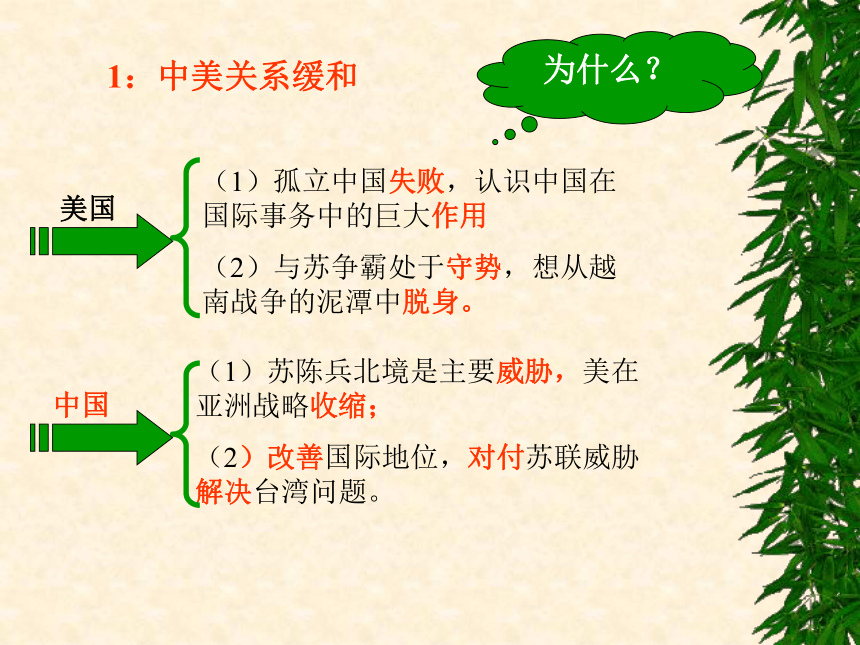 1：中美关系缓和

为什么？

美国

（1）孤立中国失败，认识中国在国际事务中的巨大作用

（2）与苏争霸处于守势，想从越南战争的泥潭中脱身。

中国

（1）苏陈兵北境是主要威胁，美在亚洲战略收缩；

（2）改善国际地位，对付苏联威胁解决台湾问题。